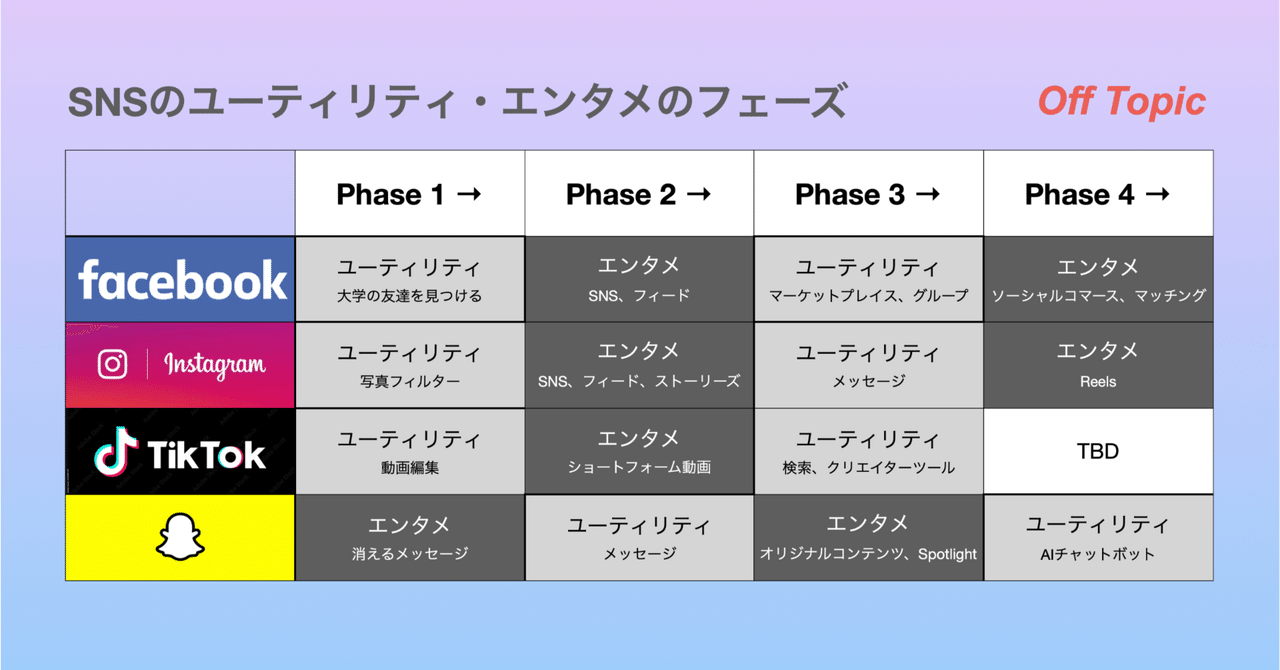 SNSのユーティリティ・エンタメのフェーズ

Off Topic

| | Phase 1 → | Phase 2 → | Phase 3 → | Phase 4 → |
|---|---|---|---|---|
| facebook | ユーティリティ 大学の友達を見つける | エンタメ SNS、フィード | ユーティリティ マーケットプレイス、グループ | エンタメ ソーシャルコマース、マッチング |
| Instagram | ユーティリティ 写真フィルター | エンタメ SNS、フィード、ストーリーズ | ユーティリティ メッセージ | エンタメ Reels |
| TikTok | ユーティリティ 動画編集 | エンタメ ショートフォーム動画 | ユーティリティ 検索、クリエイターツール | TBD |
| | エンタメ 消えるメッセージ | ユーティリティ メッセージ | エンタメ オリジナルコンテンツ、Spotlight | ユーティリティ AIチャットボット |